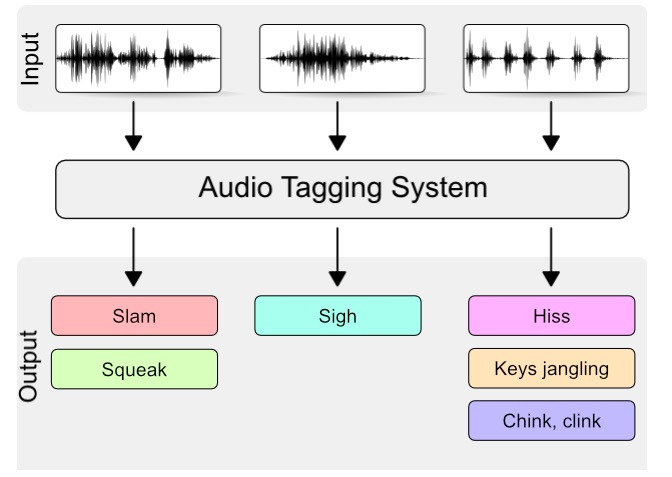 Input

Audio Tagging System

Output

Slam

Squeak

Sigh

Hiss

Keys jangling

Chink, clink